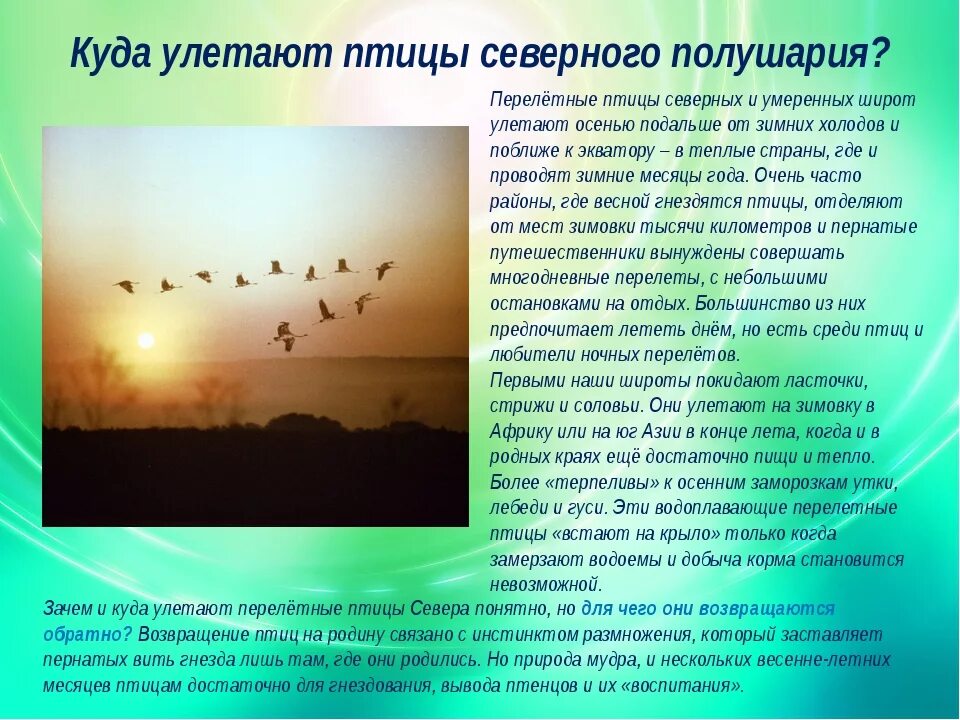 Куда улетают птицы северного полушария?

Перелётные птицы северных и умеренных широт улетают осенью подальше от зимних холодов и поближе к экватору – в теплые страны, где и проводят зимние месяцы года. Очень часто районы, где весной гнездятся птицы, отделяют от мест зимовки тысячи километров и пернатые путешественники вынуждены совершать многодневные перелеты, с небольшими остановками на отдых. Большинство из них предпочитает лететь днём, но есть среди птиц и любители ночных перелётов.
Первыми наши широты покидают ласточки, стрижи и соловьи. Они улетают на зимовку в Африку или на юг Азии в конце лета, когда и в родных краях ещё достаточно пищи и тепло. Более «терпеливы» к осенним заморозкам утки, лебеди и гуси. Эти водоплавающие перелетные птицы «встают на крыло» только когда замерзают водоемы и добыча корма становится невозможной.

Зачем и куда улетают перелётные птицы Севера понятно, но для чего они возвращаются обратно? Возвращение птиц на родину связано с инстинктом размножения, который заставляет пернатых вить гнезда лишь там, где они родились. Но природа мудра, и нескольких весенне-летних месяцев птицам достаточно для гнездования, вывода птенцов и их «воспитания».